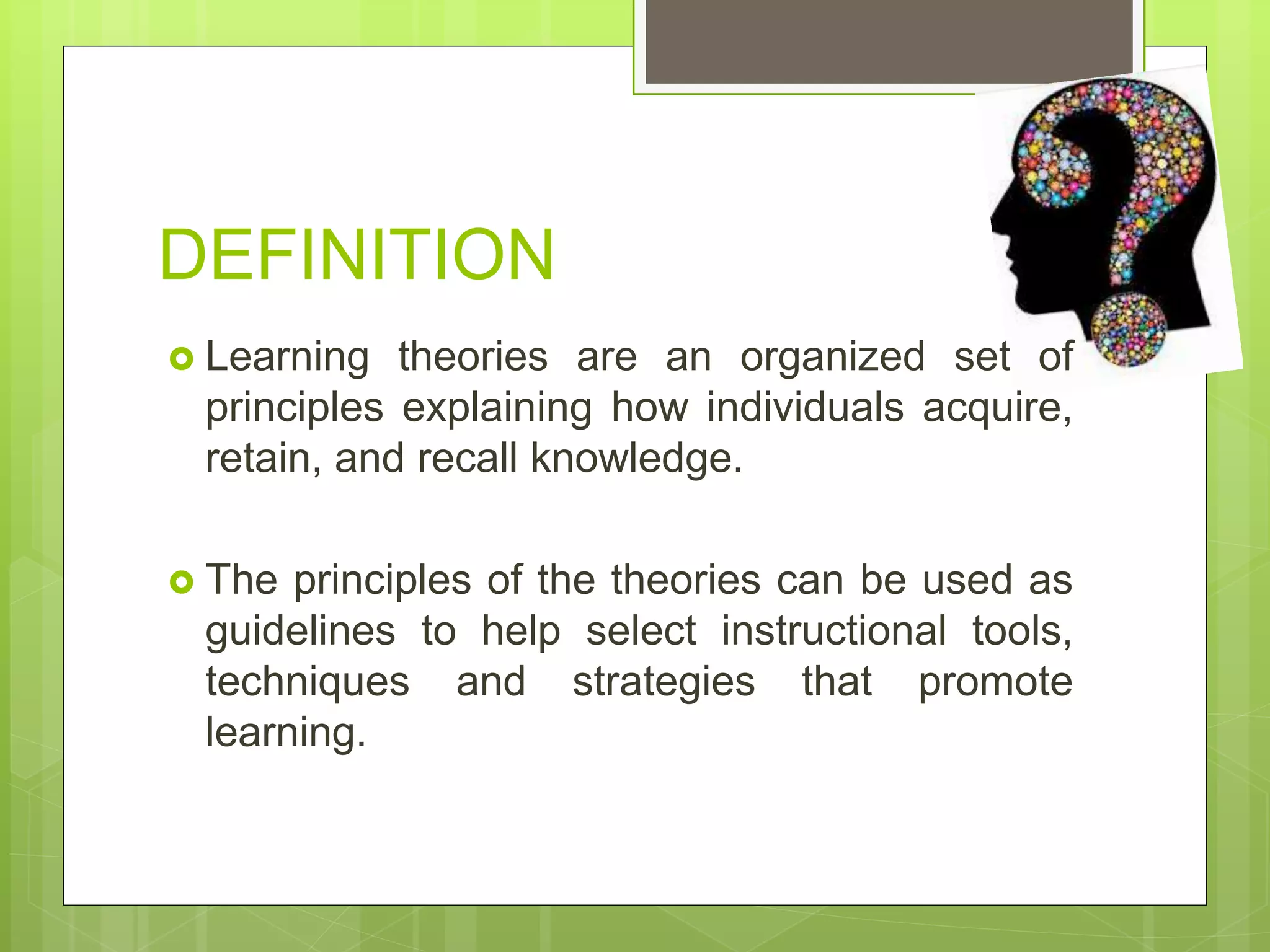 DEFINITION

Learning theories are an organized set of principles explaining how individuals acquire, retain, and recall knowledge.

The principles of the theories can be used as guidelines to help select instructional tools, techniques and strategies that promote learning.